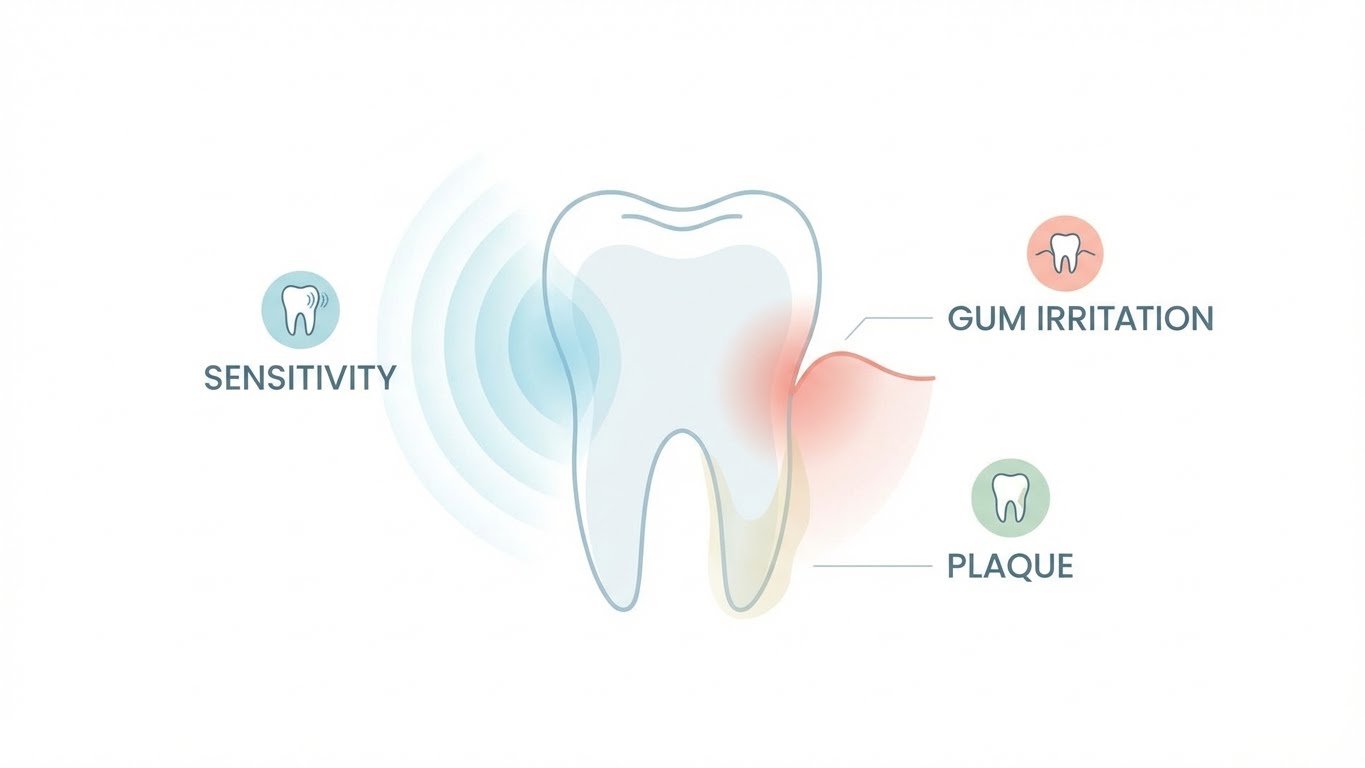 SENSITIVITY

GUM IRRITATION

PLAQUE